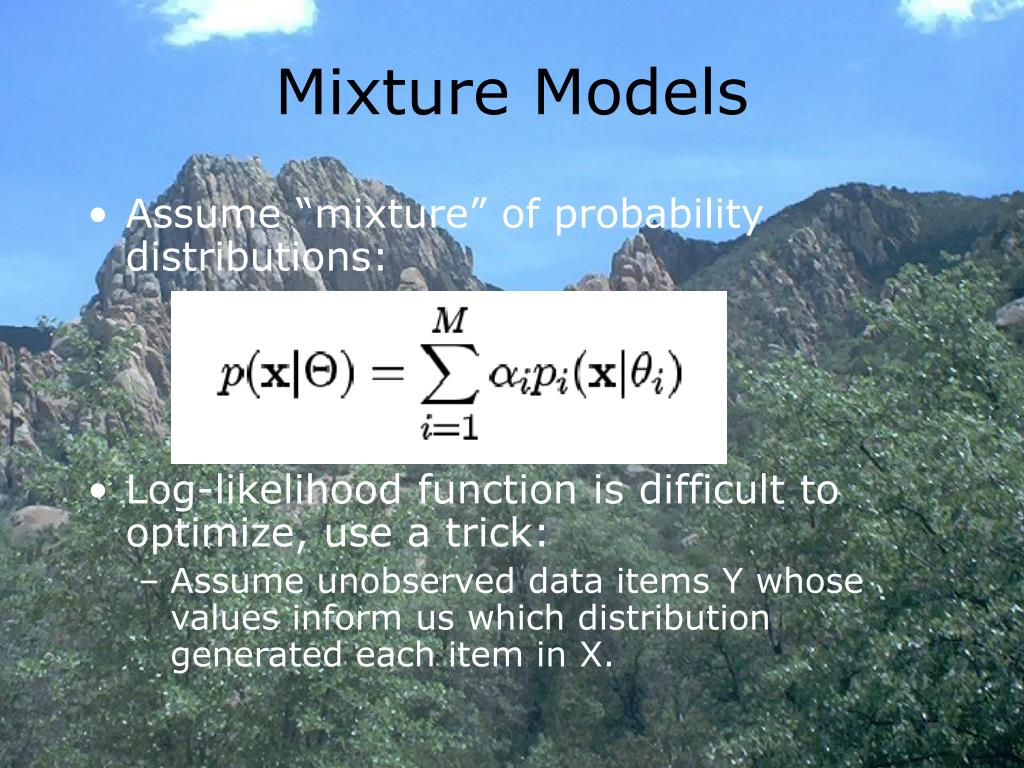 Mixture Models

• Assume “mixture” of probability distributions:

$p(\mathbf{x}|\Theta) = \sum_{i=1}^{M} \alpha_i p_i(\mathbf{x}|\theta_i)$

• Log-likelihood function is difficult to optimize, use a trick:
– Assume unobserved data items Y whose values inform us which distribution generated each item in X.